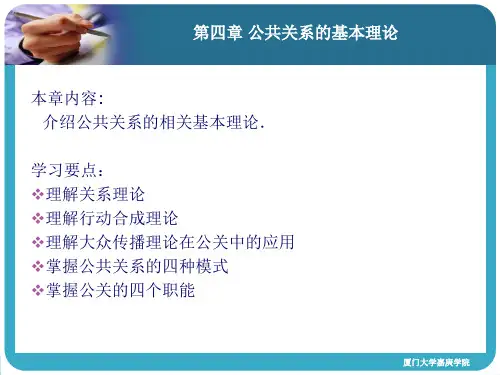 第四章 公共关系的基本理论

本章内容:
介绍公共关系的相关基本理论.

学习要点:
❖理解关系理论
❖理解行动合成理论
❖理解大众传播理论在公关中的应用
❖掌握公共关系的四种模式
❖掌握公关的四个职能

厦门大学嘉庚学院